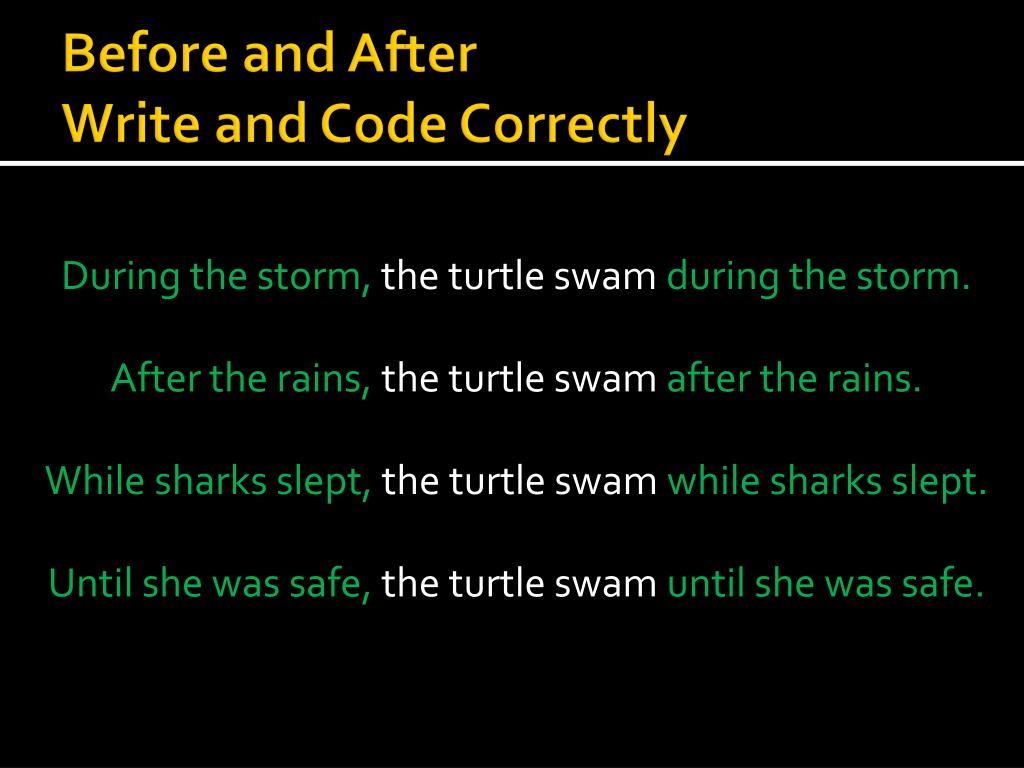 Before and After
Write and Code Correctly

During the storm, the turtle swam during the storm.

After the rains, the turtle swam after the rains.

While sharks slept, the turtle swam while sharks slept.

Until she was safe, the turtle swam until she was safe.